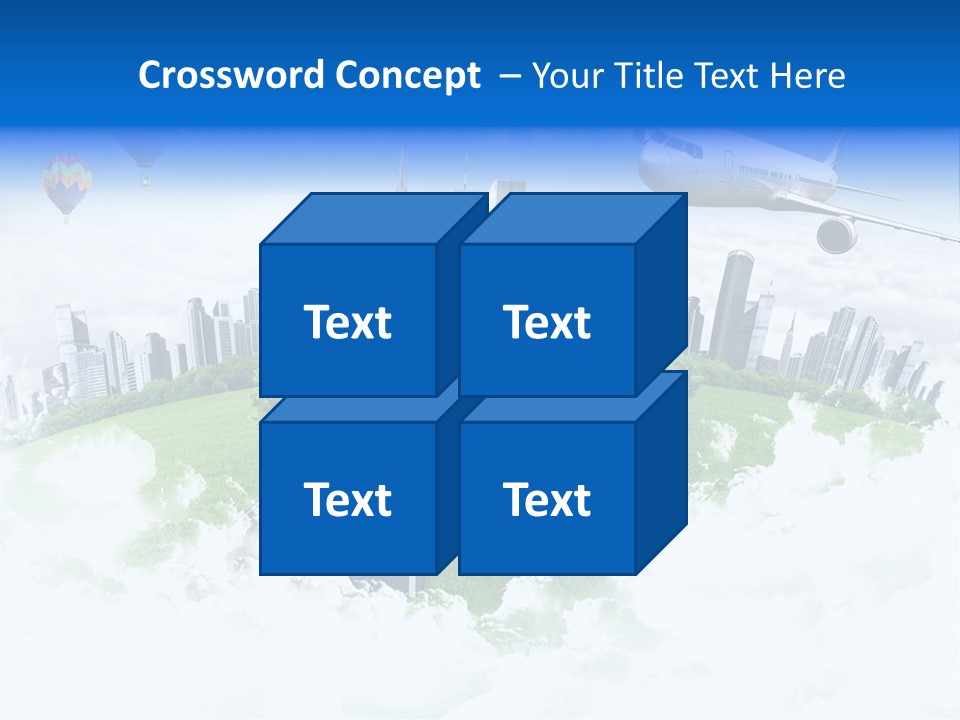 Crossword Concept – Your Title Text Here

Text

Text

Text

Text